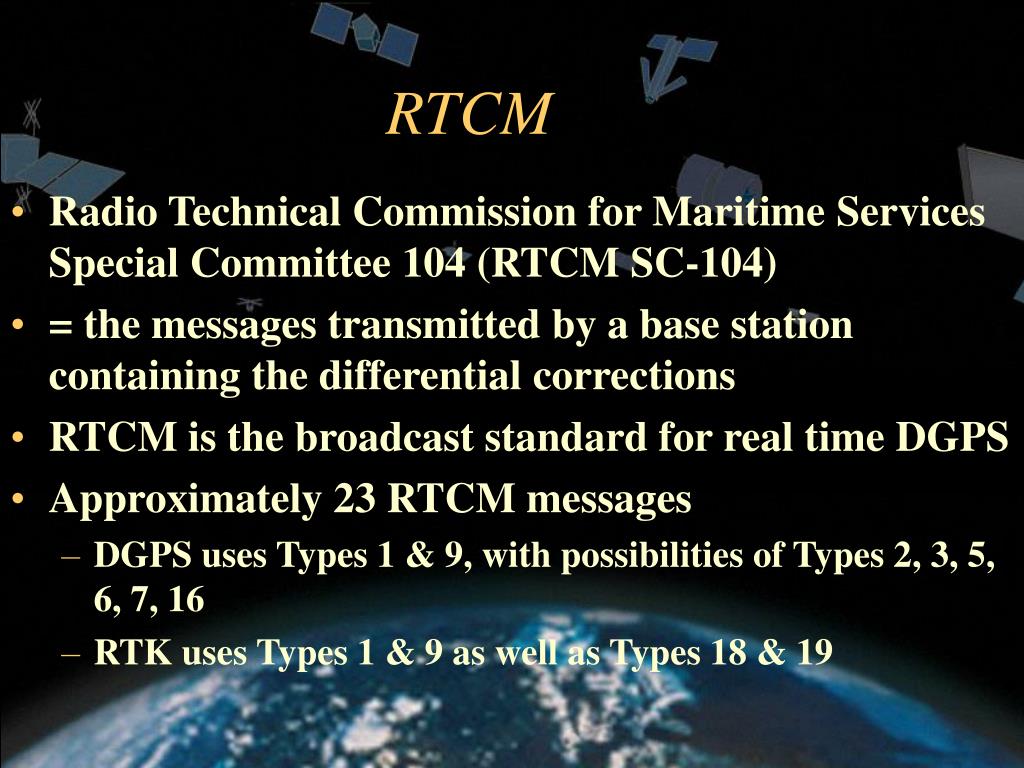 RTCM

• Radio Technical Commission for Maritime Services Special Committee 104 (RTCM SC-104)
• = the messages transmitted by a base station containing the differential corrections
• RTCM is the broadcast standard for real time DGPS
• Approximately 23 RTCM messages
– DGPS uses Types 1 & 9, with possibilities of Types 2, 3, 5, 6, 7, 16
– RTK uses Types 1 & 9 as well as Types 18 & 19